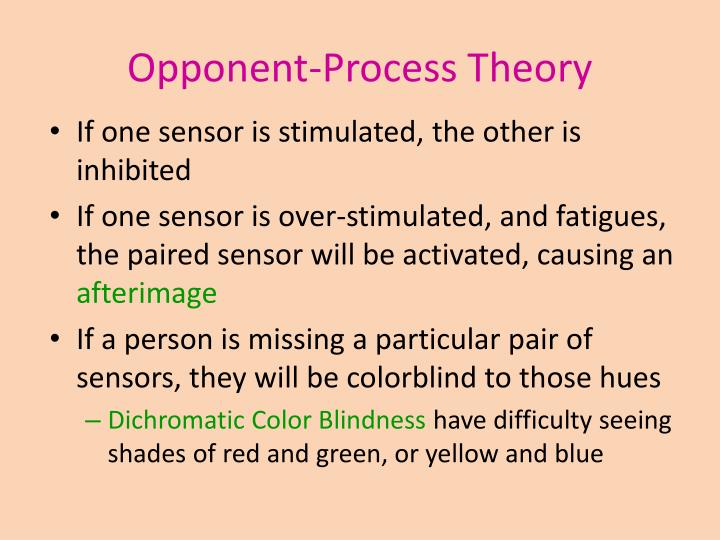 Opponent-Process Theory

• If one sensor is stimulated, the other is inhibited

• If one sensor is over-stimulated, and fatigues, the paired sensor will be activated, causing an afterimage

• If a person is missing a particular pair of sensors, they will be colorblind to those hues

– Dichromatic Color Blindness have difficulty seeing shades of red and green, or yellow and blue